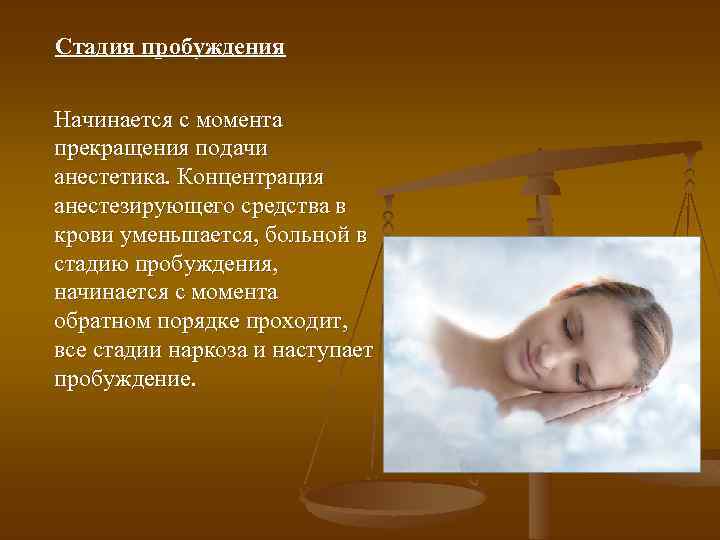 Стадия пробуждения

Начинается с момента прекращения подачи анестетика. Концентрация анестезирующего средства в крови уменьшается, больной в стадию пробуждения, начинается с момента обратном порядке проходит, все стадии наркоза и наступает пробуждение.